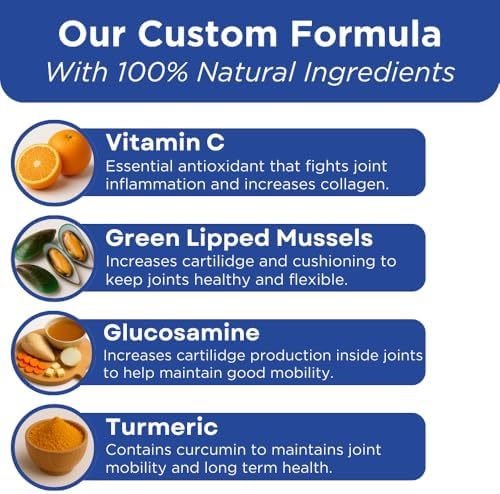 Our Custom Formula
With 100% Natural Ingredients

Vitamin C
Essential antioxidant that fights joint inflammation and increases collagen.

Green Lipped Mussels
Increases cartilidge and cushioning to keep joints healthy and flexible.

Glucosamine
Increases cartilidge production inside joints to help maintain good mobility.

Turmeric
Contains curcumin to maintains joint mobility and long term health.